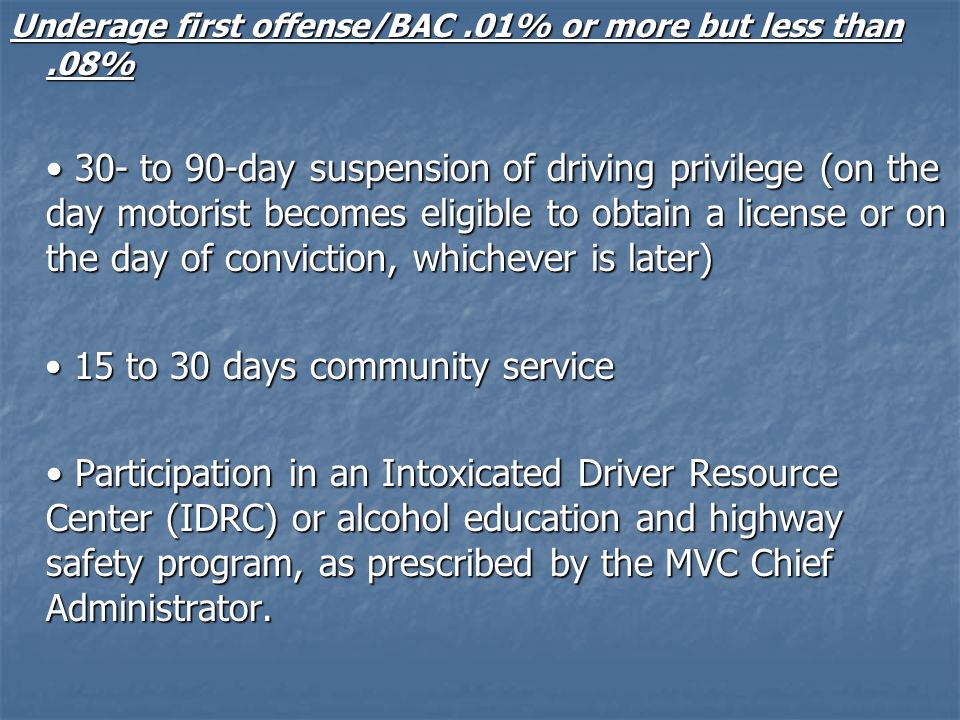 Underage first offense/BAC .01% or more but less than .08%

• 30- to 90-day suspension of driving privilege (on the day motorist becomes eligible to obtain a license or on the day of conviction, whichever is later)

• 15 to 30 days community service

• Participation in an Intoxicated Driver Resource Center (IDRC) or alcohol education and highway safety program, as prescribed by the MVC Chief Administrator.